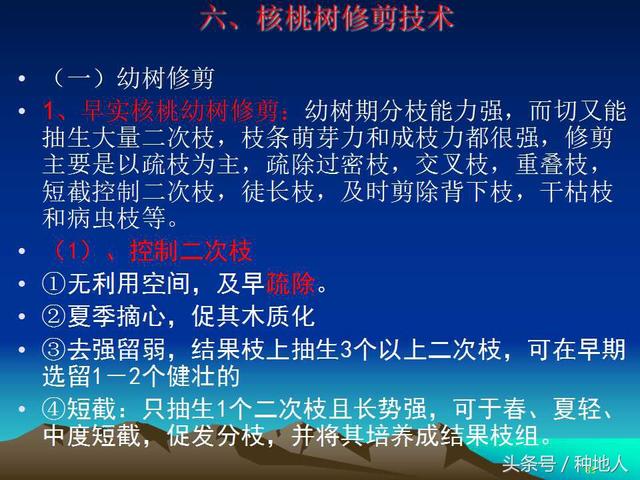 六、核桃树修剪技术

• （一）幼树修剪

• 1、早实核桃幼树修剪：幼树期分枝能力强，而切又能抽生大量二次枝，枝条萌芽力和成枝力都很强，修剪主要是以疏枝为主，疏除过密枝，交叉枝，重叠枝，短截控制二次枝，徒长枝，及时剪除背下枝，干枯枝和病虫枝等。

• （1）、控制二次枝

• ①无利用空间，及早疏除。

• ②夏季摘心，促其木质化

• ③去强留弱，结果枝上抽生3个以上二次枝，可在早期选留1－2个健壮的

• ④短截：只抽生1个二次枝且长势强，可于春、夏轻、中度短截，促发分枝，并将其培养成结果枝组。

头条号 / 种地人